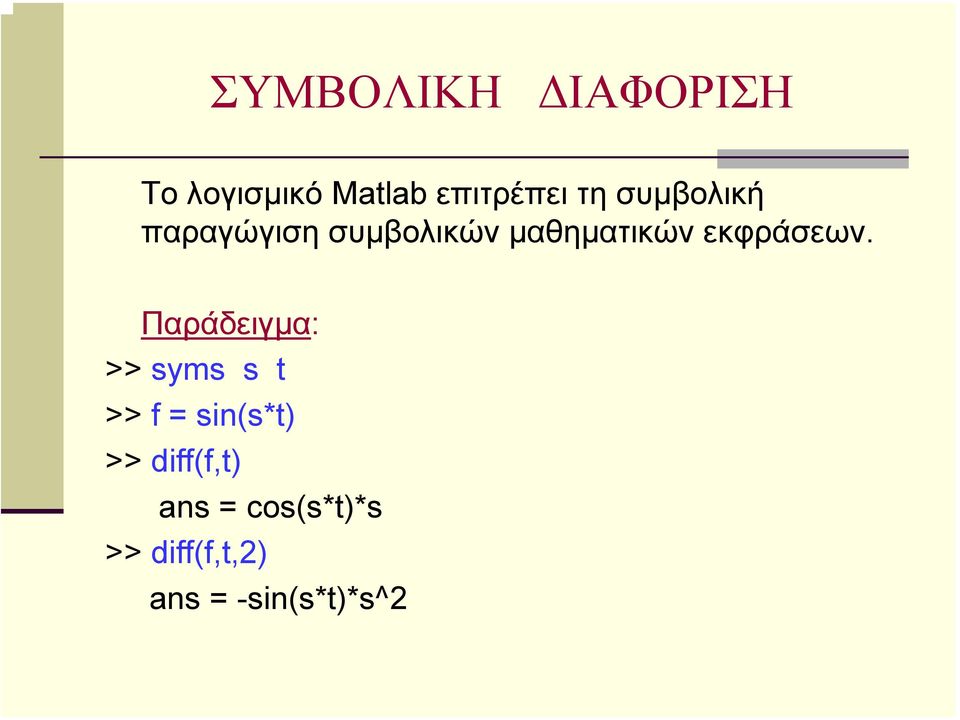 ΣΥΜΒΟΛΙΚΗ ΔΙΑΦΟΡΙΣΗ

Το λογισμικό Matlab επιτρέπει τη συμβολική παραγώγιση συμβολικών μαθηματικών εκφράσεων.

Παράδειγμα:
>> syms s t
>> f = sin(s*t)
>> diff(f,t)
ans = cos(s*t)*s
>> diff(f,t,2)
ans = -sin(s*t)*s^2